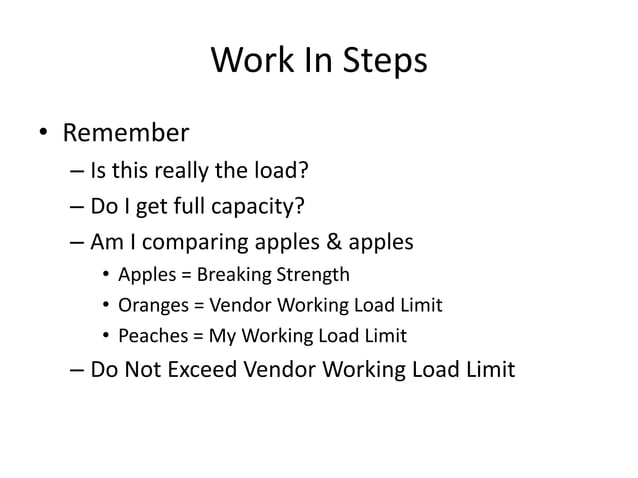 Work In Steps

• Remember
– Is this really the load?
– Do I get full capacity?
– Am I comparing apples & apples
• Apples = Breaking Strength
• Oranges = Vendor Working Load Limit
• Peaches = My Working Load Limit
– Do Not Exceed Vendor Working Load Limit